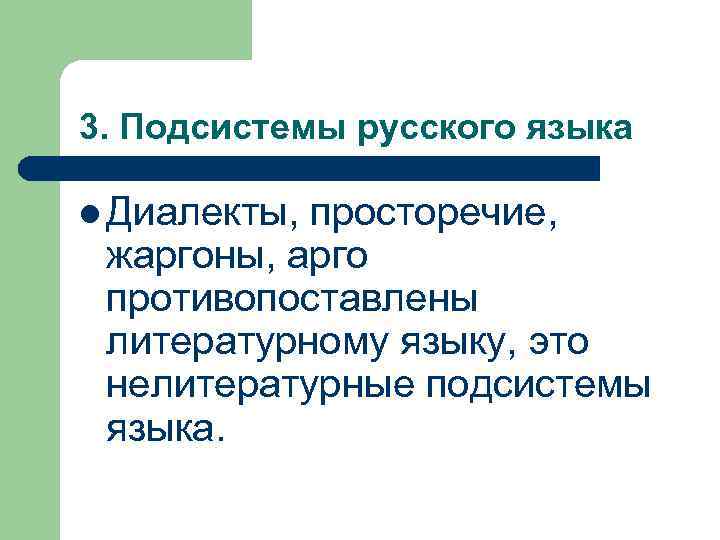 3. Подсистемы русского языка

Диалекты, просторечие, жаргоны, арго противопоставлены литературному языку, это нелитературные подсистемы языка.